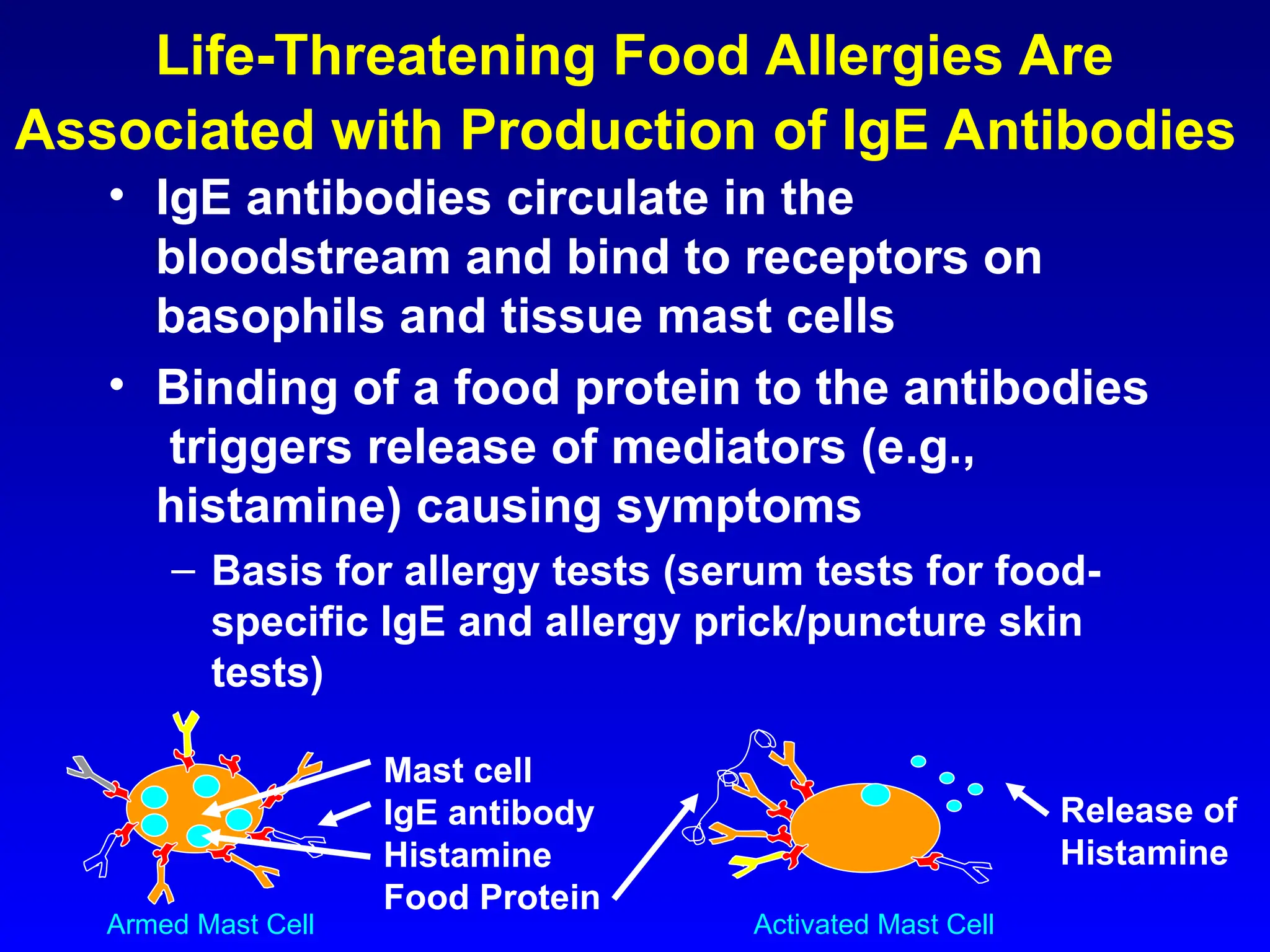 Life-Threatening Food Allergies Are Associated with Production of IgE Antibodies

• IgE antibodies circulate in the bloodstream and bind to receptors on basophils and tissue mast cells

• Binding of a food protein to the antibodies triggers release of mediators (e.g., histamine) causing symptoms

– Basis for allergy tests (serum tests for food-specific IgE and allergy prick/puncture skin tests)

Mast cell
IgE antibody
Histamine
Food Protein

Release of Histamine

Armed Mast Cell

Activated Mast Cell